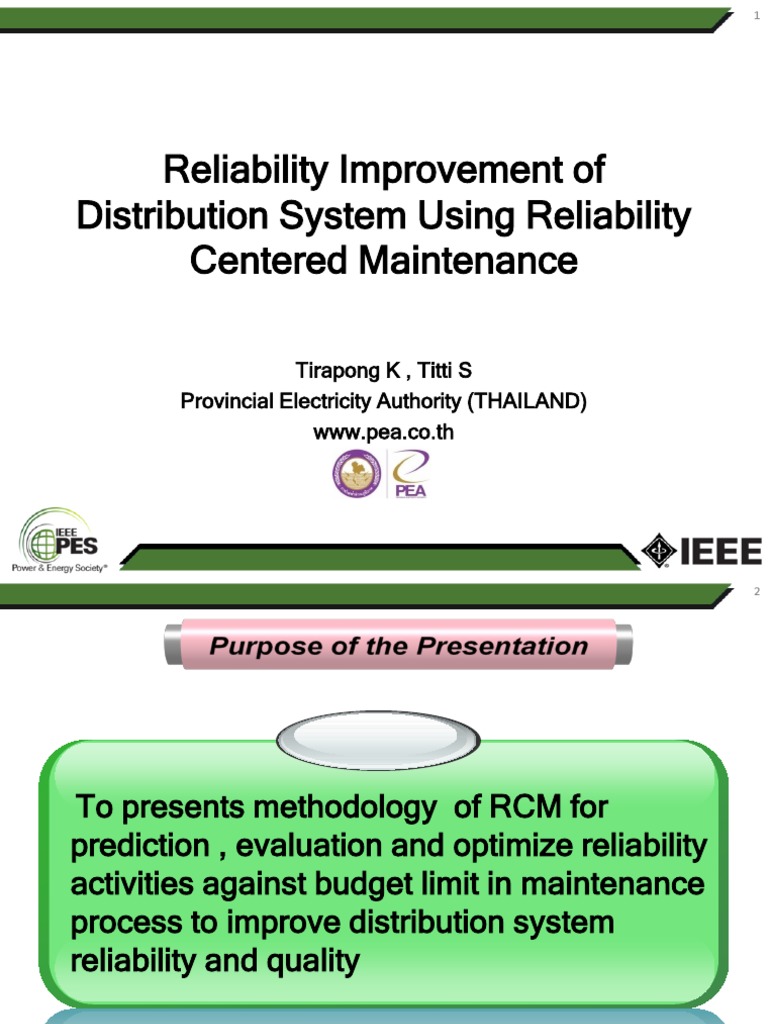 1

Reliability Improvement of Distribution System Using Reliability Centered Maintenance

Tirapong K , Titti S
Provincial Electricity Authority (THAILAND)
www.pea.co.th

PEA

IEEE PES
Power & Energy Society®

IEEE

2

Purpose of the Presentation

To presents methodology of RCM for prediction , evaluation and optimize reliability activities against budget limit in maintenance process to improve distribution system reliability and quality